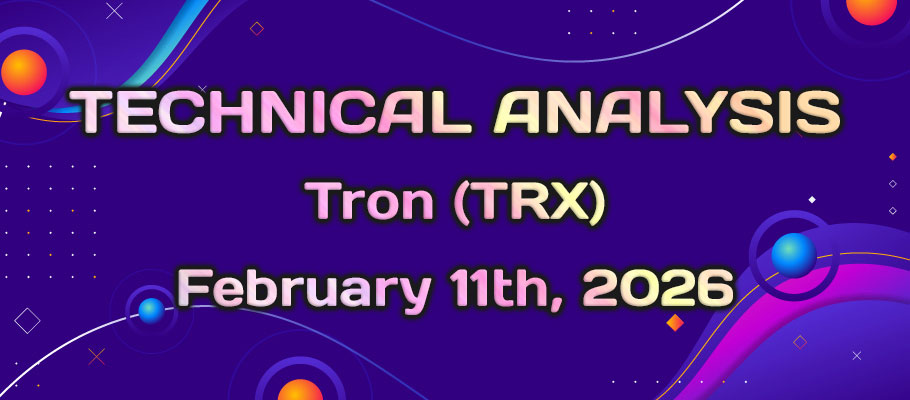 TECHNICAL ANALYSIS
Tron (TRX)
February 11th, 2026